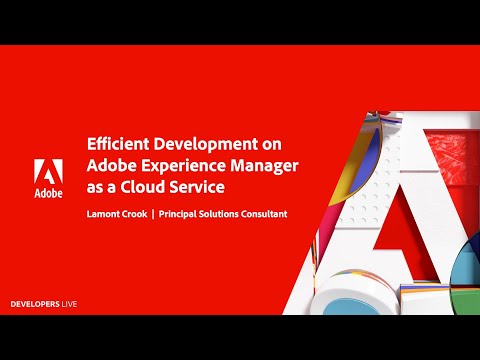 Adobe

Efficient Development on Adobe Experience Manager as a Cloud Service

Lamont Crook | Principal Solutions Consultant

DEVELOPERS LIVE